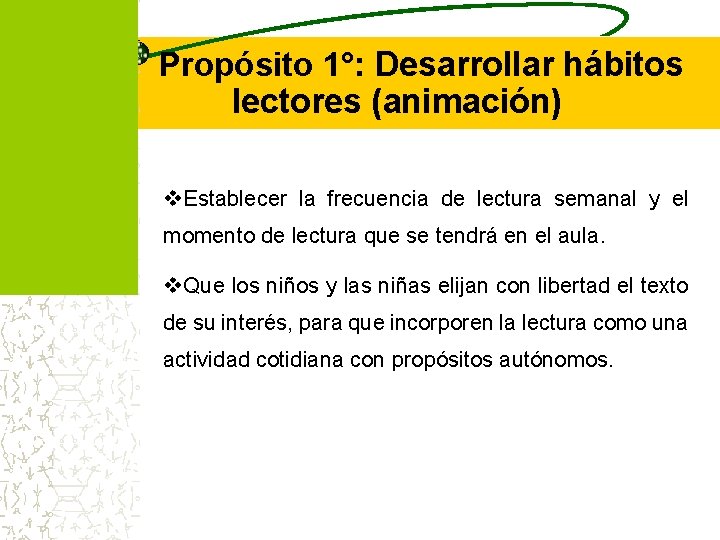 Propósito 1°: Desarrollar hábitos lectores (animación)

❖Establecer la frecuencia de lectura semanal y el momento de lectura que se tendrá en el aula.

❖Que los niños y las niñas elijan con libertad el texto de su interés, para que incorporen la lectura como una actividad cotidiana con propósitos autónomos.